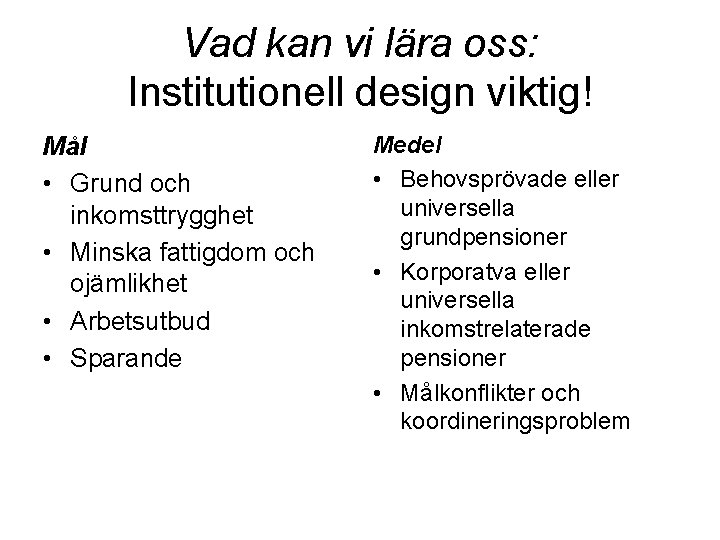 Vad kan vi lära oss:
Institutionell design viktig!

Mål
• Grund och inkomsttrygghet
• Minska fattigdom och ojämlikhet
• Arbetsutbud
• Sparande

Medel
• Behovsprövade eller universella grundpensioner
• Korporatva eller universella inkomstrelaterade pensioner
• Målkonflikter och koordineringsproblem